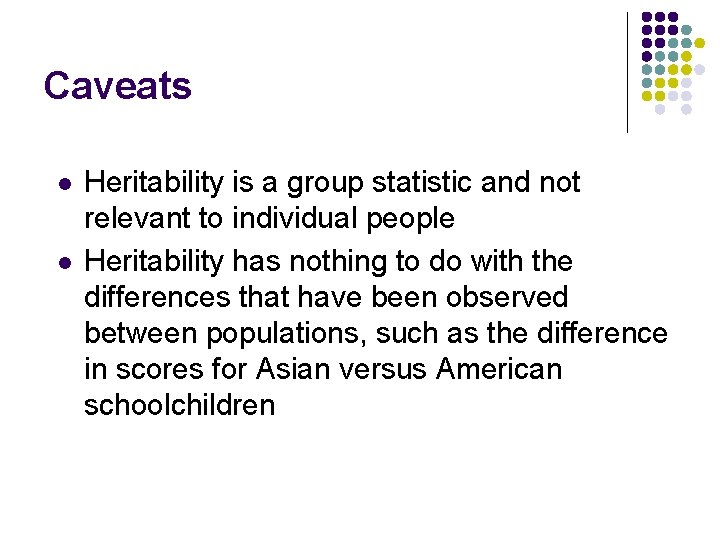 Caveats

- Heritability is a group statistic and not relevant to individual people
- Heritability has nothing to do with the differences that have been observed between populations, such as the difference in scores for Asian versus American schoolchildren